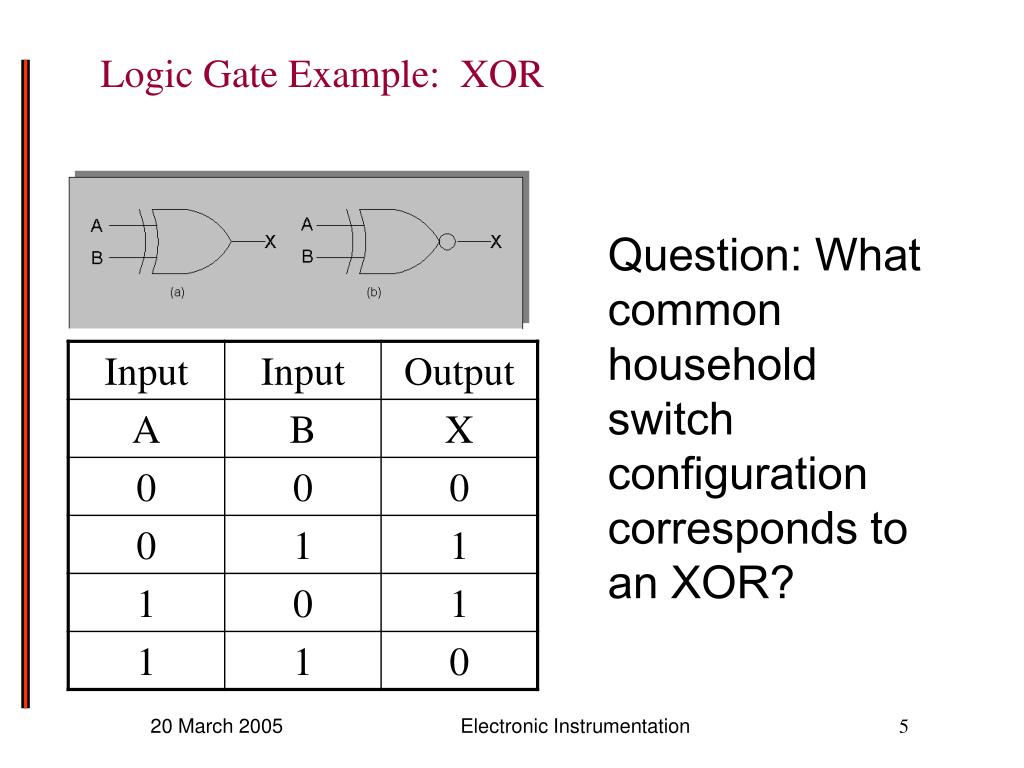 Logic Gate Example: XOR

A
B
X
(a)

A
B
X
(b)

| Input | Input | Output |
|---|---|---|
| A | B | X |
| 0 | 0 | 0 |
| 0 | 1 | 1 |
| 1 | 0 | 1 |
| 1 | 1 | 0 |

Question: What common household switch configuration corresponds to an XOR?

20 March 2005

Electronic Instrumentation

5